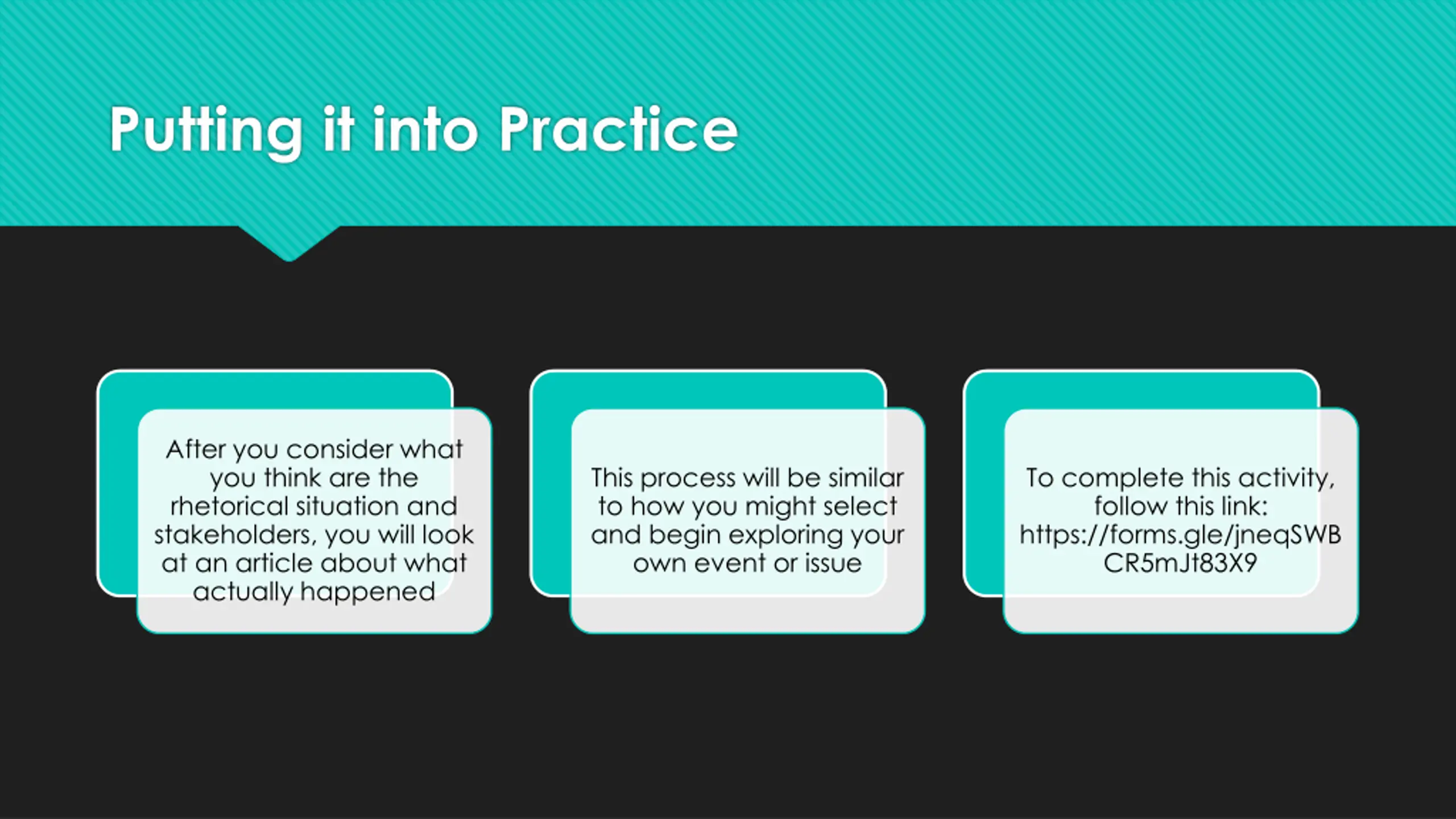 Putting it into Practice

After you consider what you think are the rhetorical situation and stakeholders, you will look at an article about what actually happened

This process will be similar to how you might select and begin exploring your own event or issue

To complete this activity, follow this link: https://forms.gle/jneqSWBCR5mJt83X9